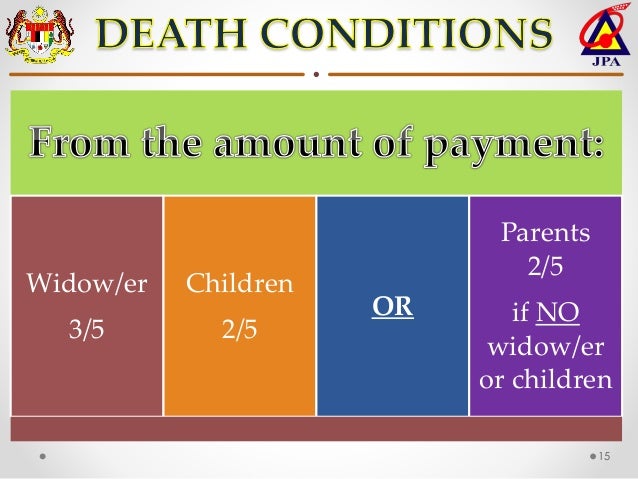 DEATH CONDITIONS

JPA

From the amount of payment:

Widow/er

3/5

Children

2/5

OR

Parents

2/5

if NO widow/er or children

15